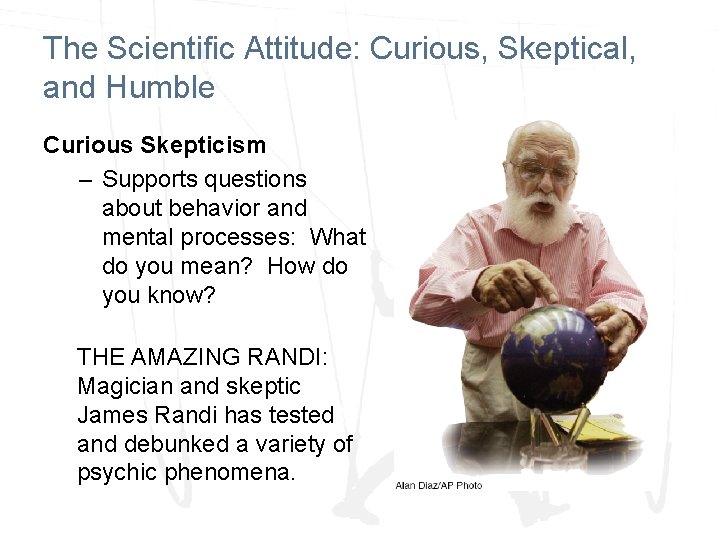 The Scientific Attitude: Curious, Skeptical, and Humble

Curious Skepticism

– Supports questions about behavior and mental processes: What do you mean? How do you know?

THE AMAZING RANDI: Magician and skeptic James Randi has tested and debunked a variety of psychic phenomena.

Alan Diaz/AP Photo